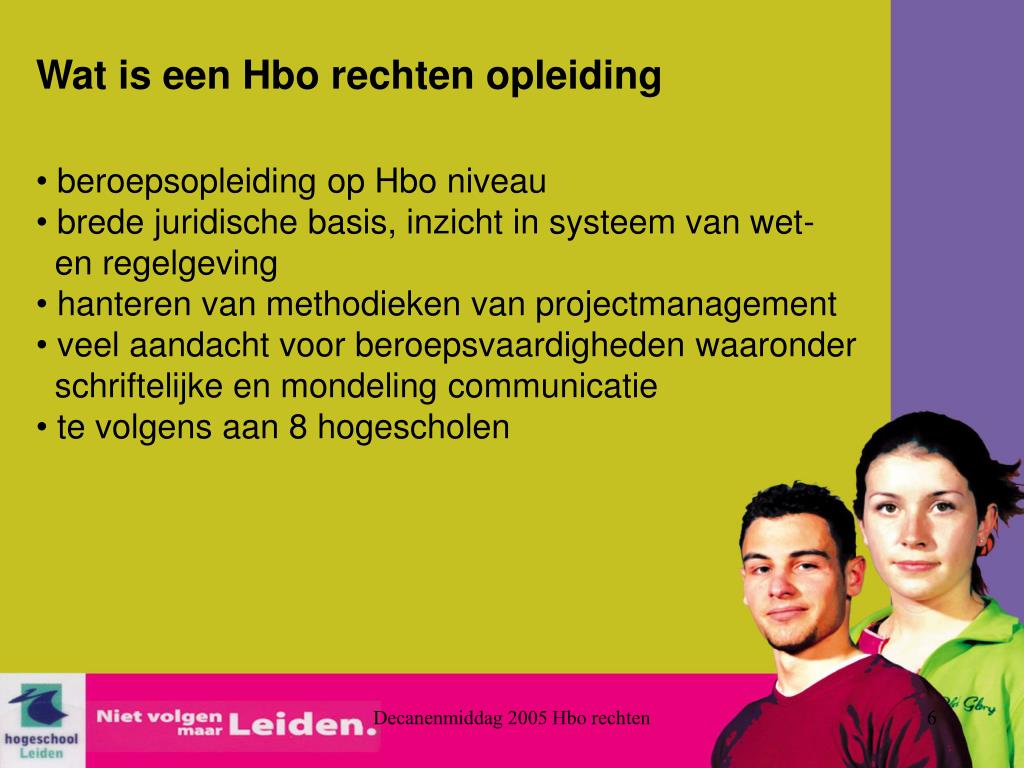 Wat is een Hbo rechten opleiding

• beroepsopleiding op Hbo niveau
• brede juridische basis, inzicht in systeem van wet- en regelgeving
• hanteren van methodieken van projectmanagement
• veel aandacht voor beroepsvaardigheden waaronder schriftelijke en mondeling communicatie
• te volgens aan 8 hogescholen

hogeschool Leiden

Niet volgen maar Leiden.

Decanenmiddag 2005 Hbo rechten

6